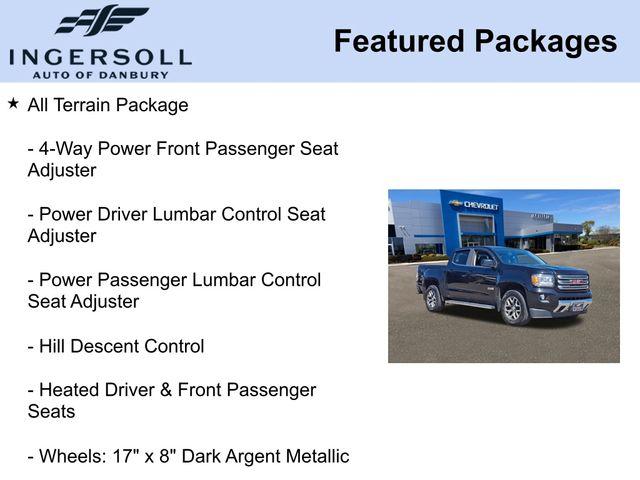 INGERSOLL
AUTO OF DANBURY

Featured Packages

★ All Terrain Package

- 4-Way Power Front Passenger Seat Adjuster

- Power Driver Lumbar Control Seat Adjuster

- Power Passenger Lumbar Control Seat Adjuster

- Hill Descent Control

- Heated Driver & Front Passenger Seats

- Wheels: 17" x 8" Dark Argent Metallic

CHEVROLET